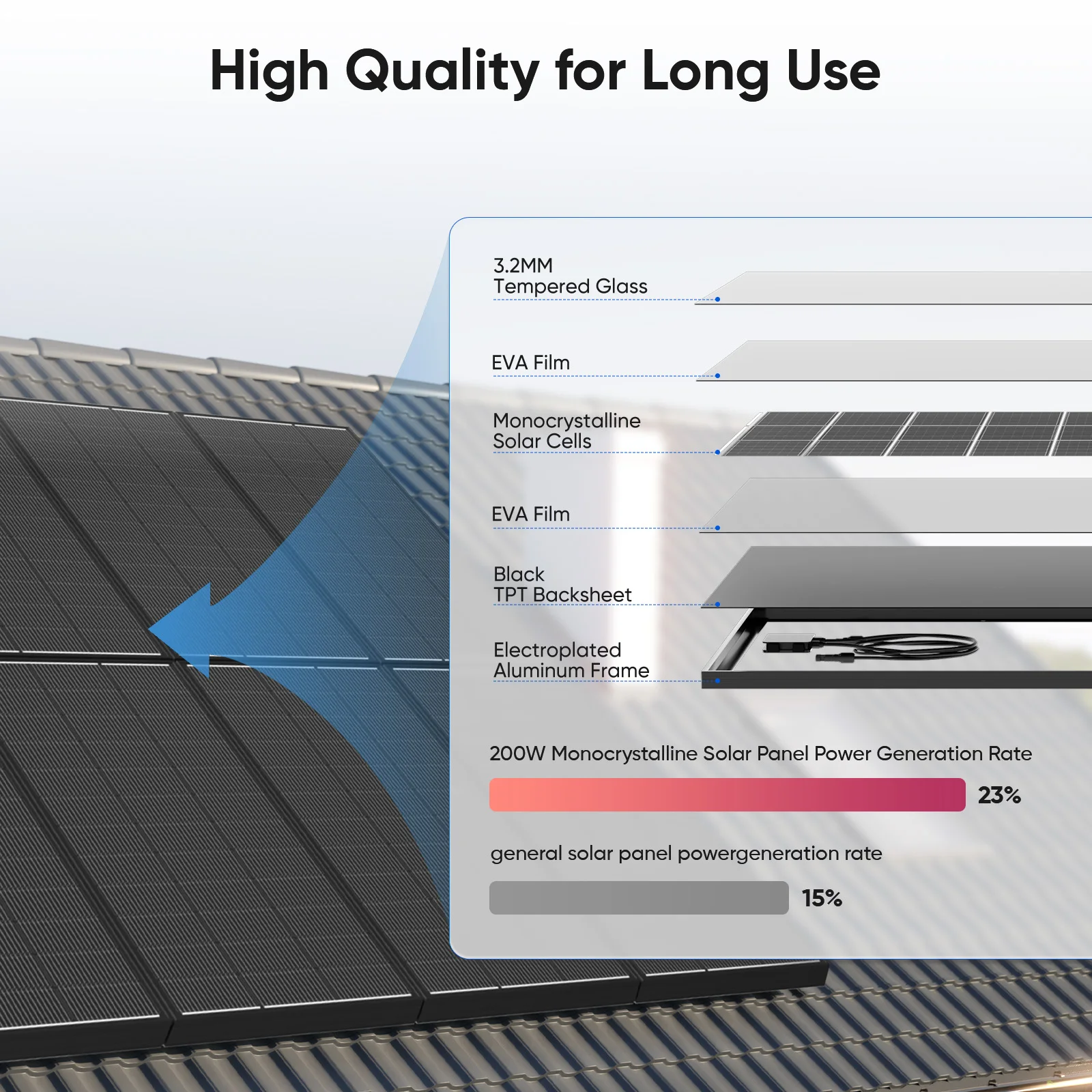 High Quality for Long Use

3.2MM
Tempered Glass

EVA Film

Monocrystalline
Solar Cells

EVA Film

Black
TPT Backsheet

Electroplated
Aluminum Frame

200W Monocrystalline Solar Panel Power Generation Rate

23%

general solar panel powergeneration rate

15%